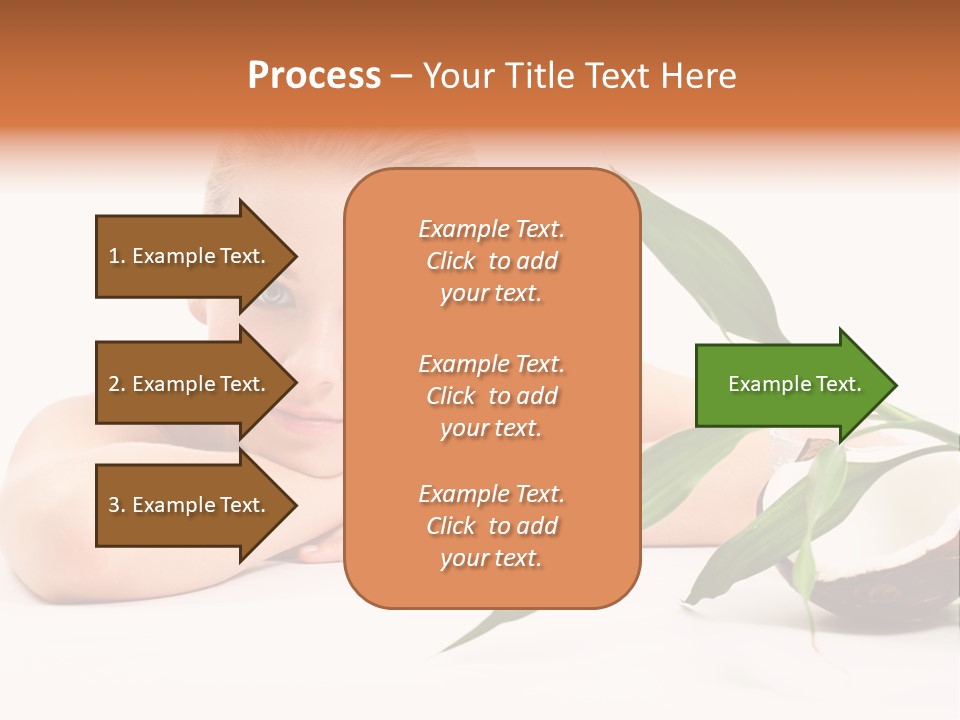 Process – Your Title Text Here

1. Example Text.

2. Example Text.

3. Example Text.

Example Text. Click to add your text.

Example Text. Click to add your text.

Example Text. Click to add your text.

Example Text.